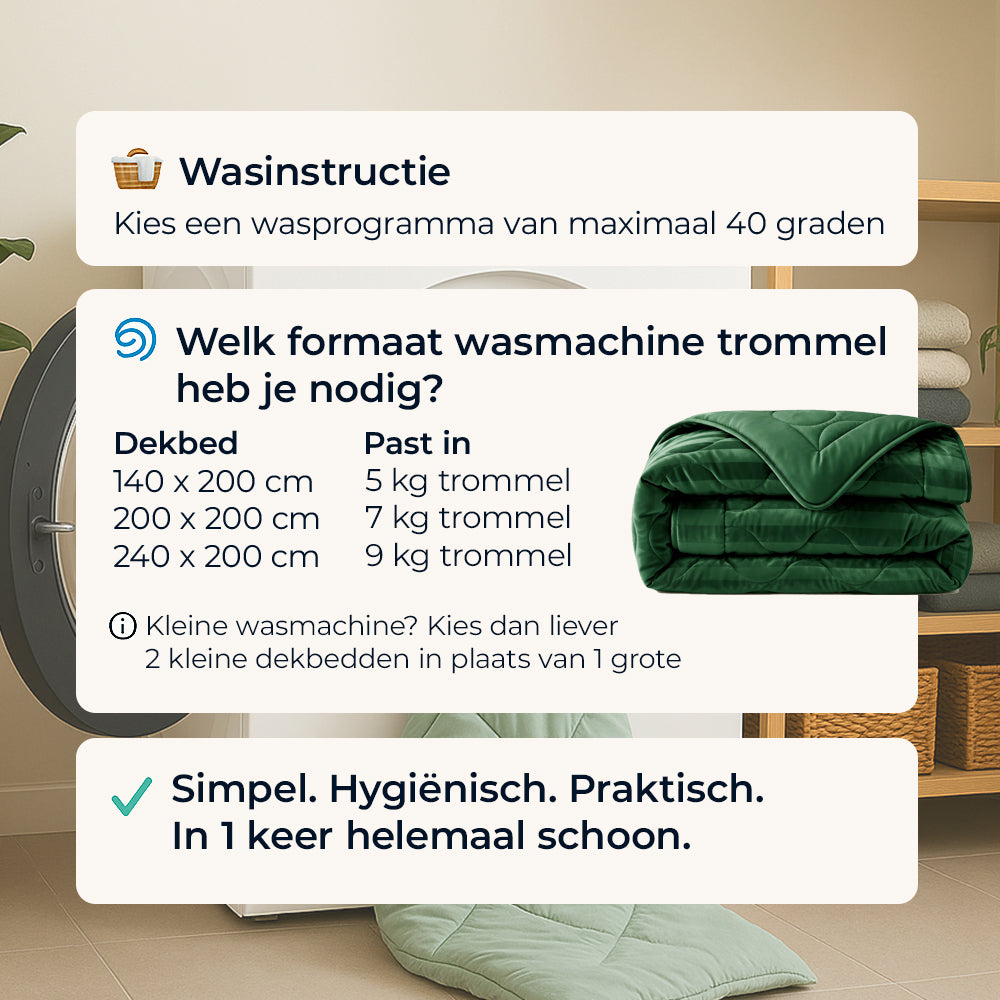 Wasinstructie
Kies een wasprogramma van maximaal 40 graden

Welk formaat wasmachine trommel heb je nodig?

| Dekbed | Past in |
|---|---|
| 140 x 200 cm | 5 kg trommel |
| 200 x 200 cm | 7 kg trommel |
| 240 x 200 cm | 9 kg trommel |

Kleine wasmachine? Kies dan liever 2 kleine dekbedden in plaats van 1 grote

Simpel. Hygiënisch. Praktisch.
In 1 keer helemaal schoon.